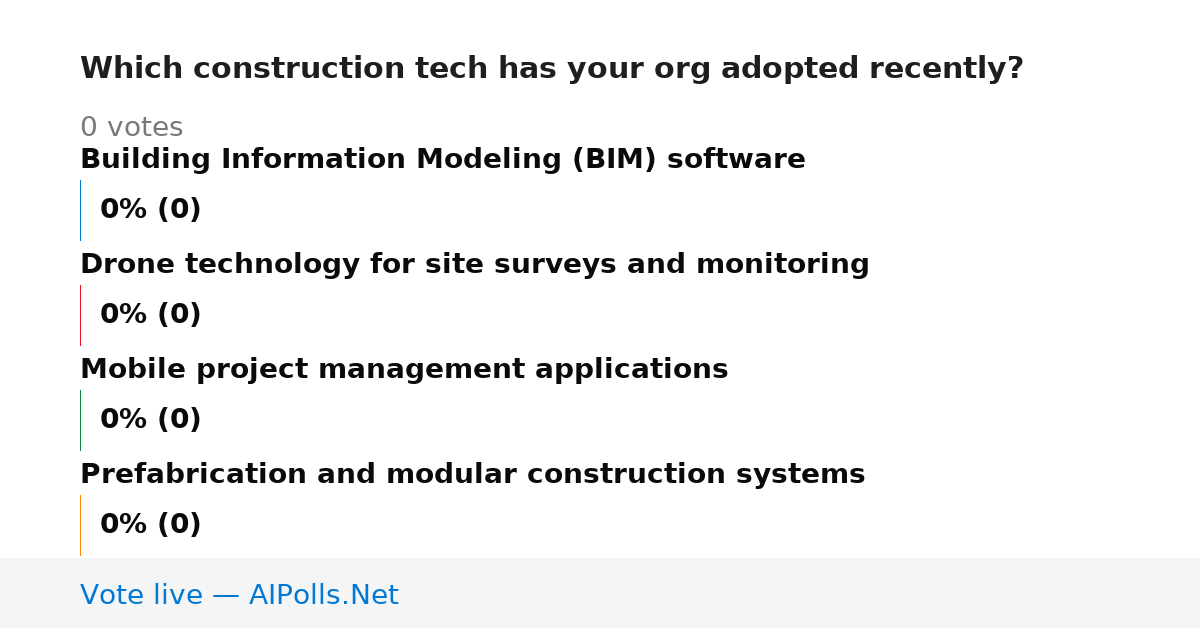 Which construction tech has your org adopted recently?

0 votes

Building Information Modeling (BIM) software

0% (0)

Drone technology for site surveys and monitoring

0% (0)

Mobile project management applications

0% (0)

Prefabrication and modular construction systems

0% (0)

Vote live — AIPolls.Net